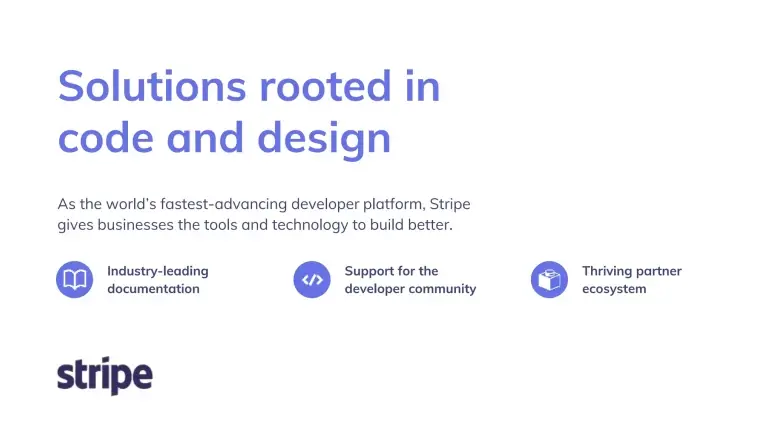 Solutions rooted in code and design

As the world's fastest-advancing developer platform, Stripe gives businesses the tools and technology to build better.

Industry-leading documentation

Support for the developer community

Thriving partner ecosystem

stripe